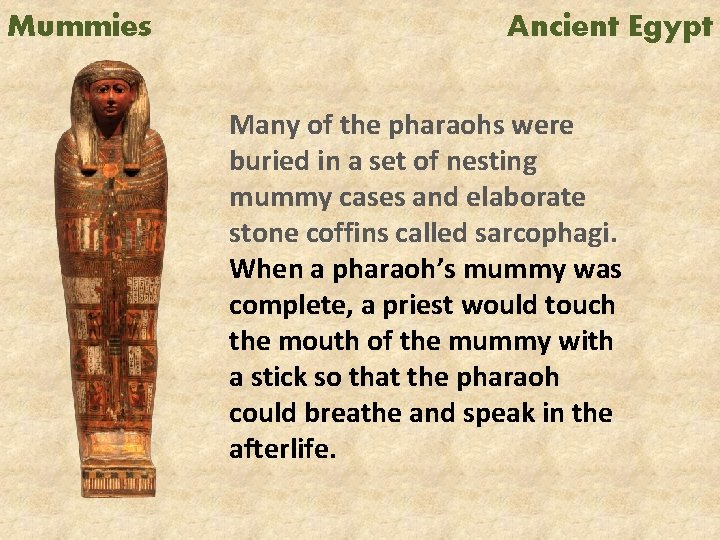 Mummies

Ancient Egypt

Many of the pharaohs were buried in a set of nesting mummy cases and elaborate stone coffins called sarcophagi.

When a pharaoh's mummy was complete, a priest would touch the mouth of the mummy with a stick so that the pharaoh could breathe and speak in the afterlife.